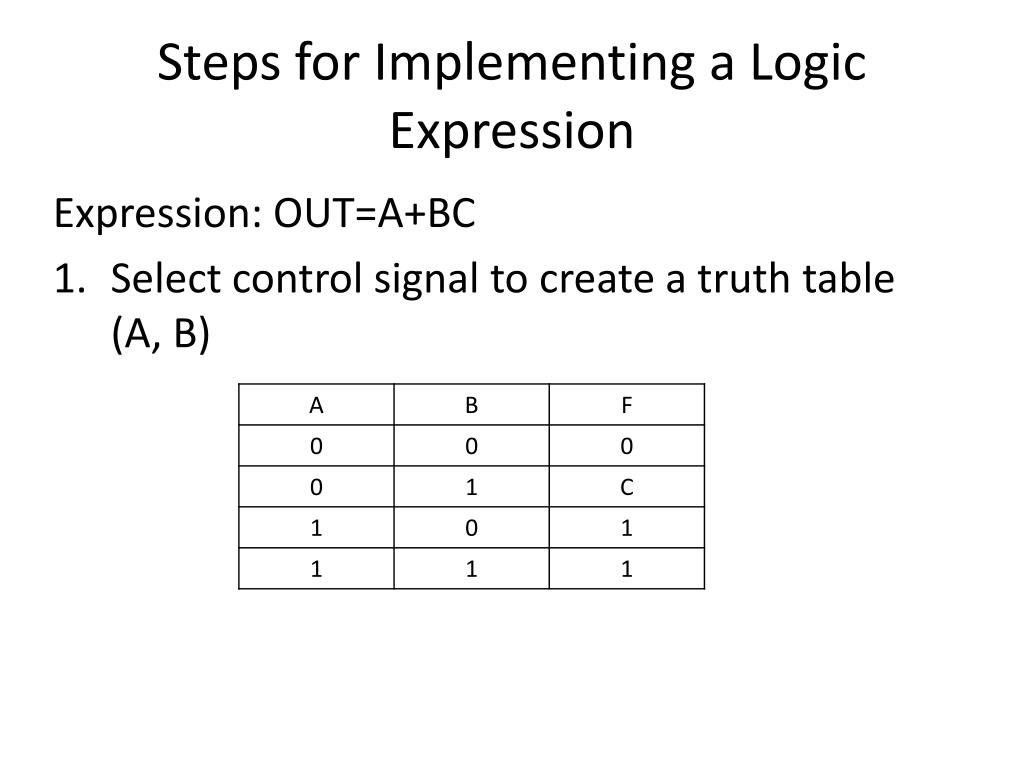 Steps for Implementing a Logic Expression

Expression: OUT=A+BC

1. Select control signal to create a truth table (A, B)

| A | B | F |
|---|---|---|
| 0 | 0 | 0 |
| 0 | 1 | C |
| 1 | 0 | 1 |
| 1 | 1 | 1 |